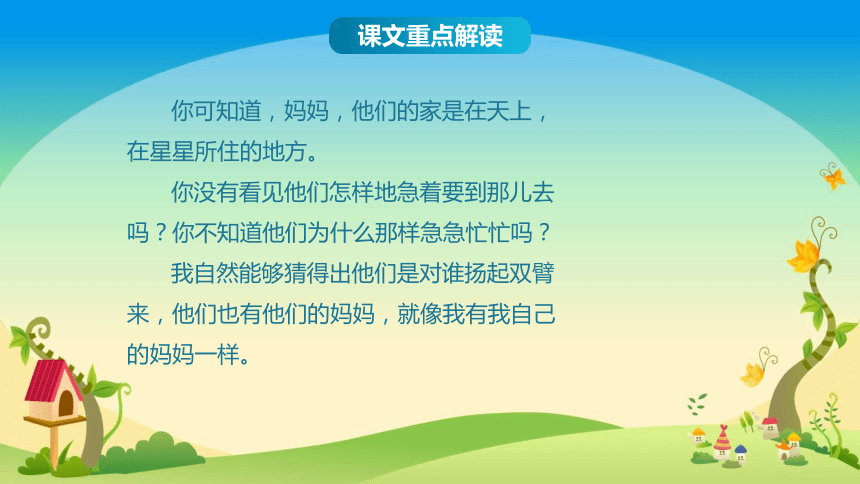 课文重点解读

你可知道，妈妈，他们的家是在天上，在星星所住的地方。

你没有看见他们怎样地急着要到那儿去吗？你不知道他们为什么那样急急忙忙吗？

我自然能够猜得出他们是对谁扬起双臂来，他们也有他们的妈妈，就像我有我自己的妈妈一样。